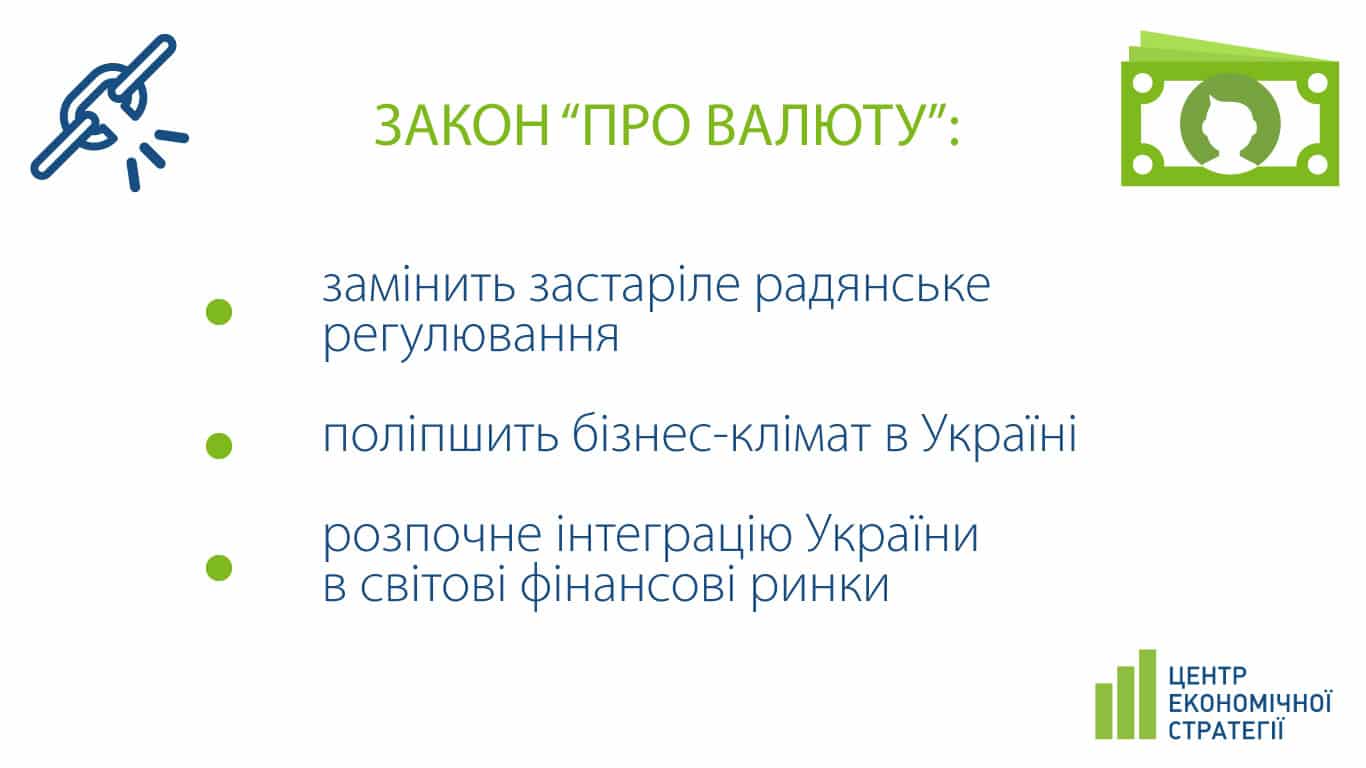 ЗАКОН “ПРО ВАЛЮТУ”:

замінить застаріле радянське регулювання

поліпшить бізнес-клімат в Україні

розпочне інтеграцію України в світові фінансові ринки

ЦЕНТР
ЕКОНОМІЧНОЇ
СТРАТЕГІЇ